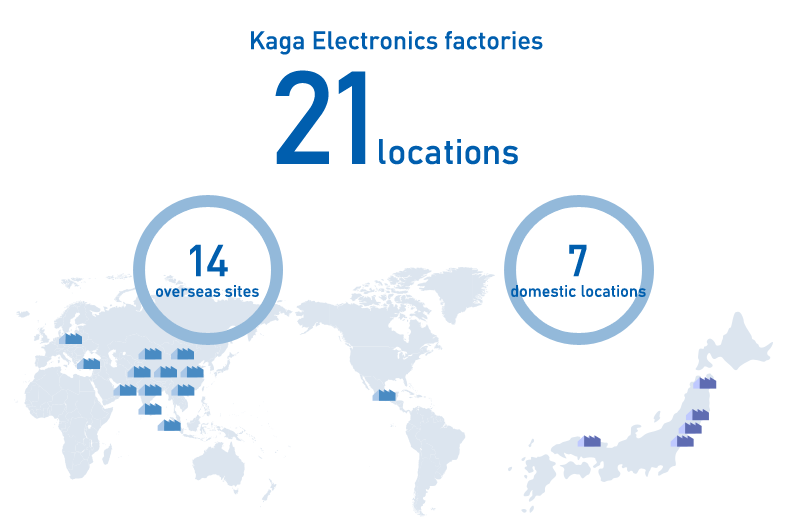 Kaga Electronics factories

21 locations

14
overseas sites

7
domestic locations